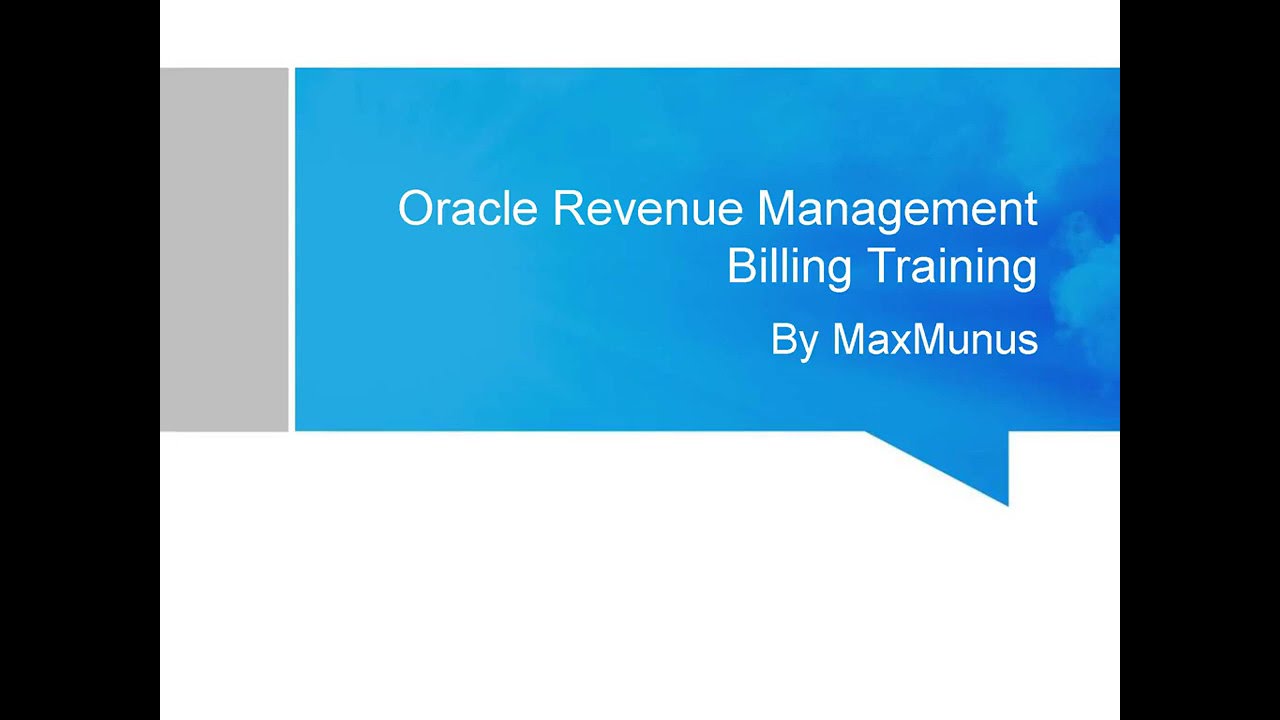 Oracle Revenue Management Billing Training

By MaxMunus